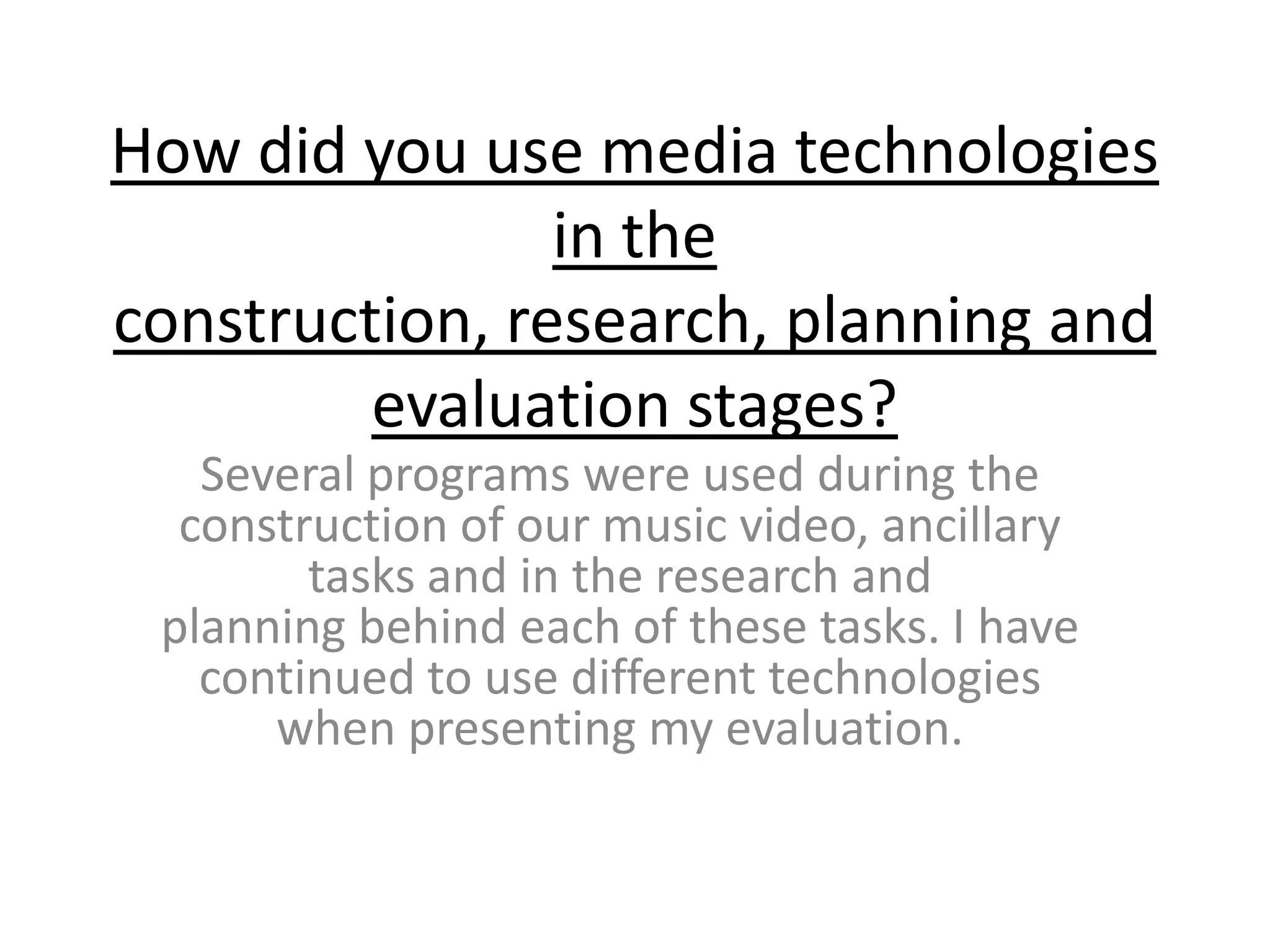 How did you use media technologies in the construction, research, planning and evaluation stages?

Several programs were used during the construction of our music video, ancillary tasks and in the research and planning behind each of these tasks. I have continued to use different technologies when presenting my evaluation.